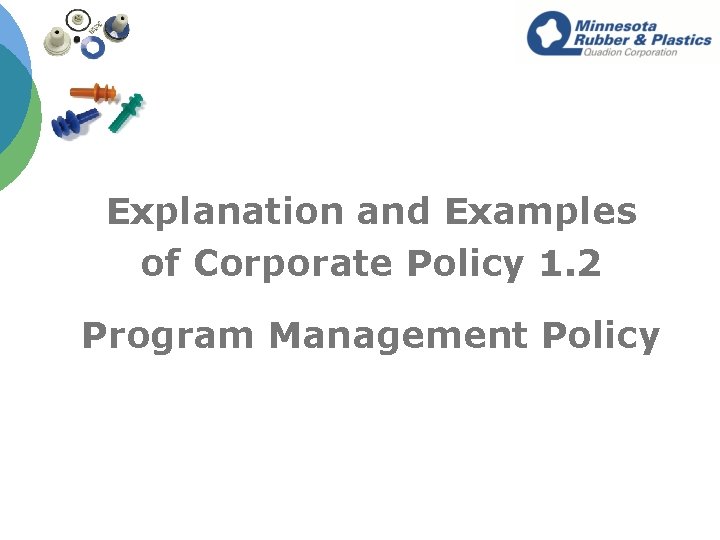 Minnesota
Rubber & Plastics
Quadion Corporation

Explanation and Examples of Corporate Policy 1.2

Program Management Policy